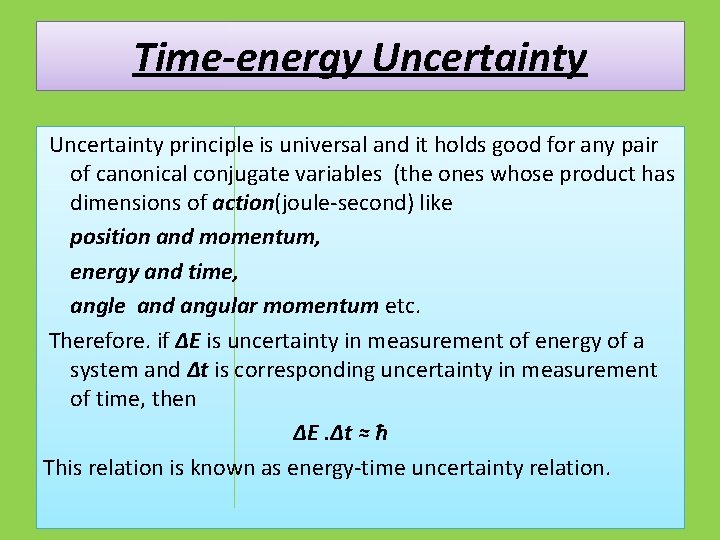 Time-energy Uncertainty

Uncertainty principle is universal and it holds good for any pair of canonical conjugate variables (the ones whose product has dimensions of action(joule-second) like

position and momentum,

energy and time,

angle and angular momentum etc.

Therefore. if $\Delta E$ is uncertainty in measurement of energy of a system and $\Delta t$ is corresponding uncertainty in measurement of time, then

$\Delta E . \Delta t \approx \hbar$

This relation is known as energy-time uncertainty relation.